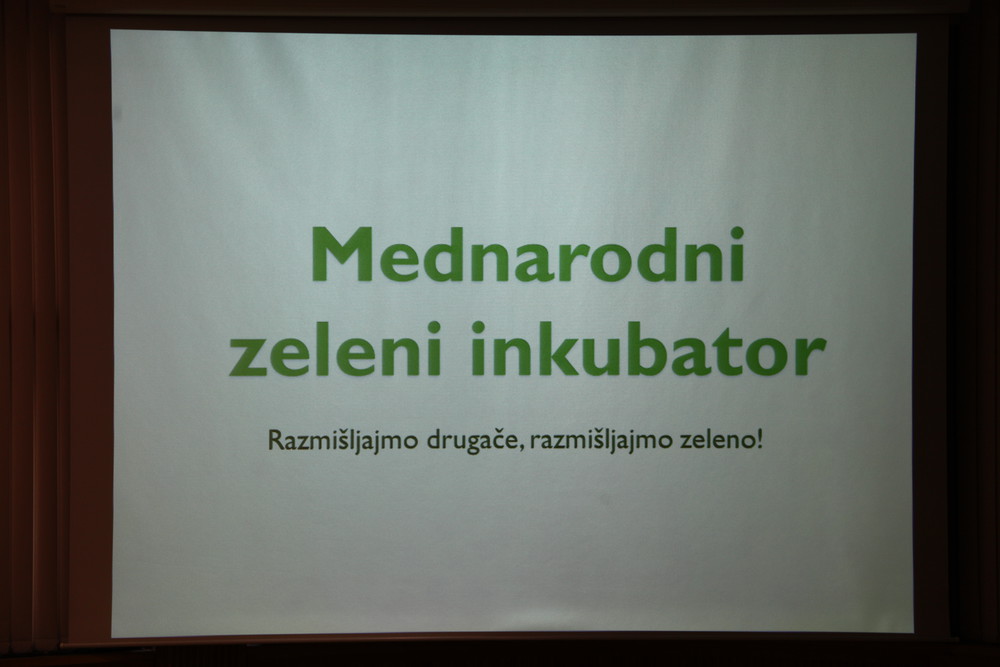 Mednarodni zeleni inkubator

Razmišljajmo drugače, razmišljajmo zeleno!